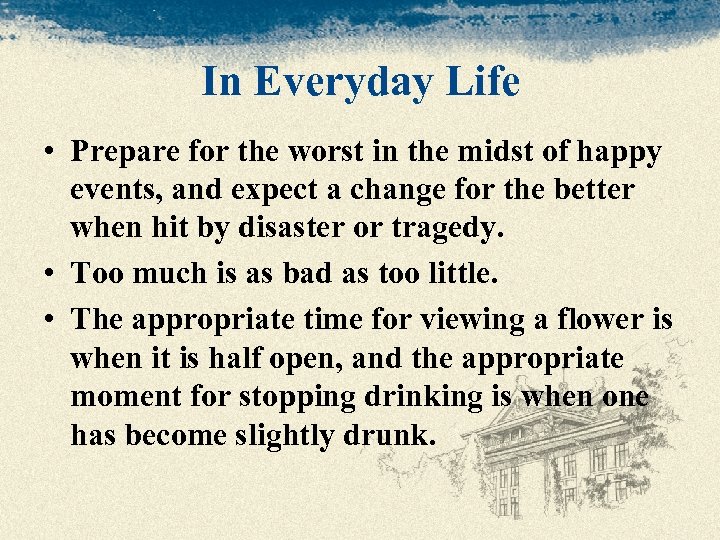 In Everyday Life

• Prepare for the worst in the midst of happy events, and expect a change for the better when hit by disaster or tragedy.
• Too much is as bad as too little.
• The appropriate time for viewing a flower is when it is half open, and the appropriate moment for stopping drinking is when one has become slightly drunk.